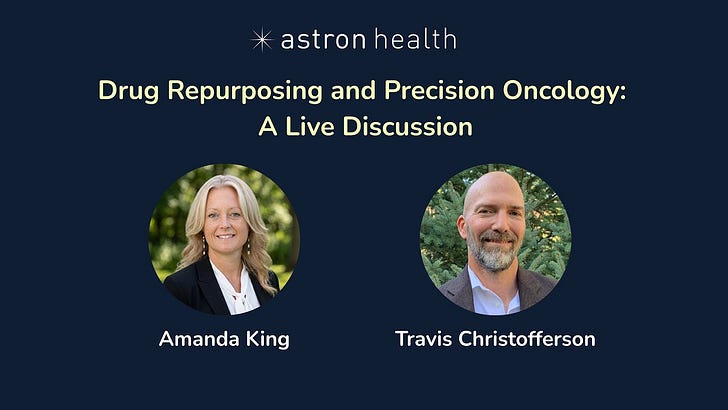 astron health

Drug Repurposing and Precision Oncology: A Live Discussion

Amanda King

Travis Christofferson